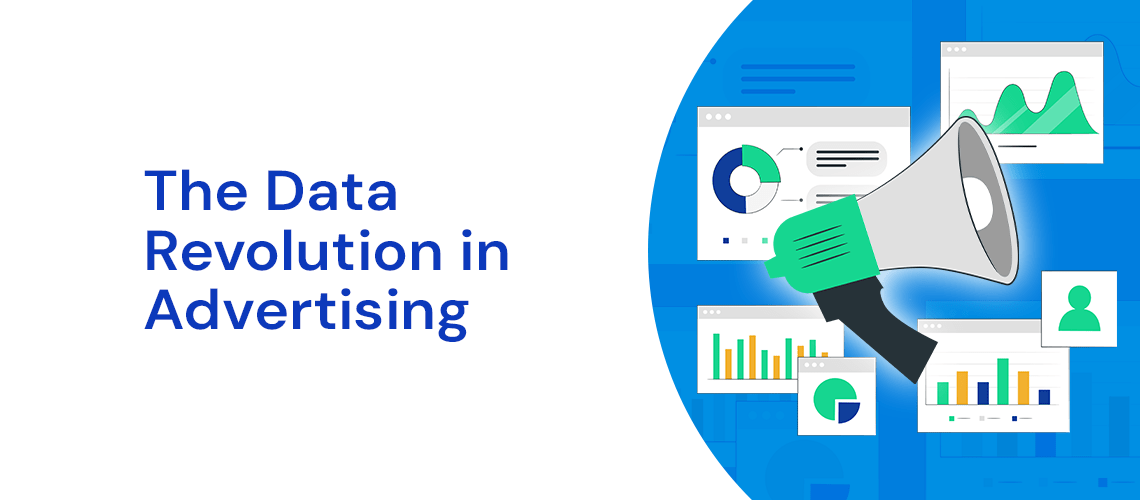 The Data Revolution in Advertising